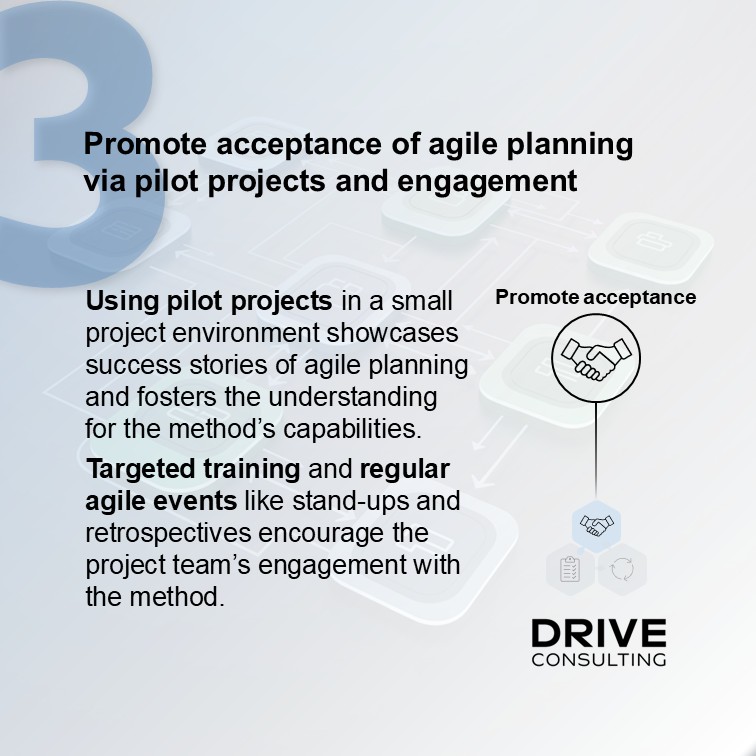 3

Promote acceptance of agile planning via pilot projects and engagement

Using pilot projects in a small project environment showcases success stories of agile planning and fosters the understanding for the method's capabilities.

Targeted training and regular agile events like stand-ups and retrospectives encourage the project team's engagement with the method.

Promote acceptance

DRIVE
CONSULTING